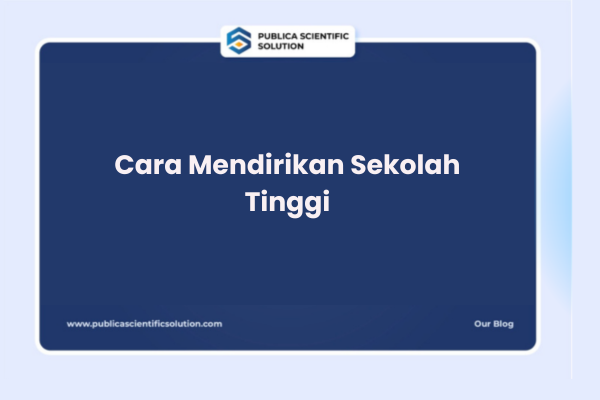 PUBLICA SCIENTIFIC SOLUTION

Cara Mendirikan Sekolah Tinggi

www.publicascientificsolution.com

Our Blog